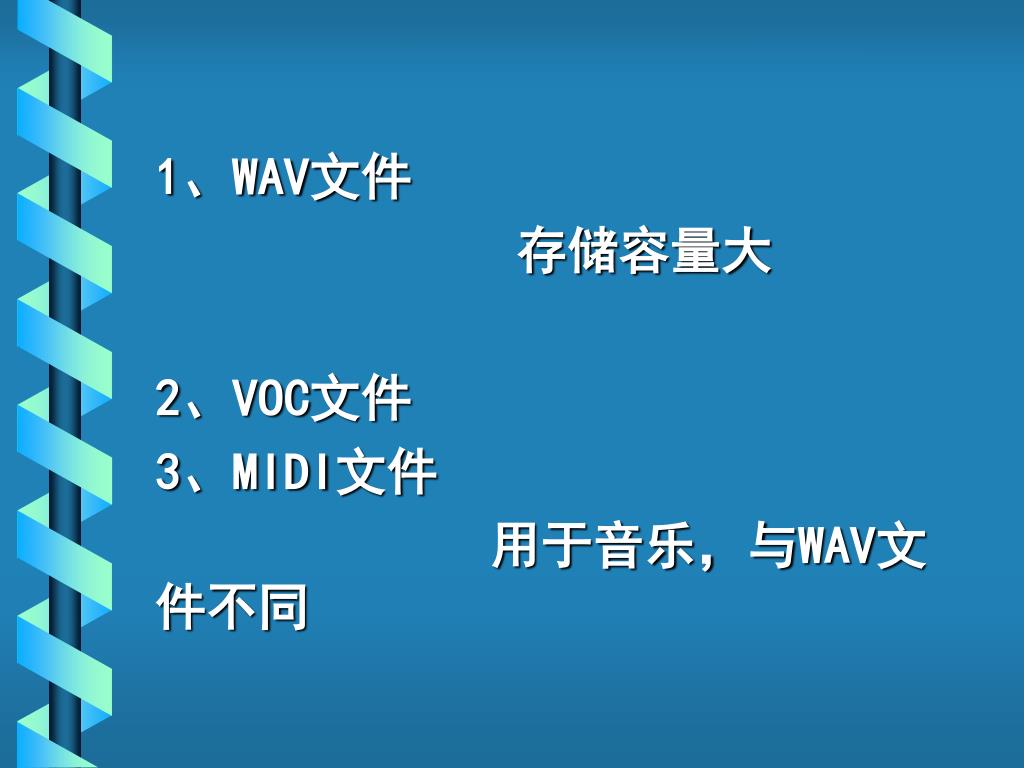 1、WAV文件

存储容量大

2、VOC文件

3、MIDI文件

用于音乐，与WAV文件不同